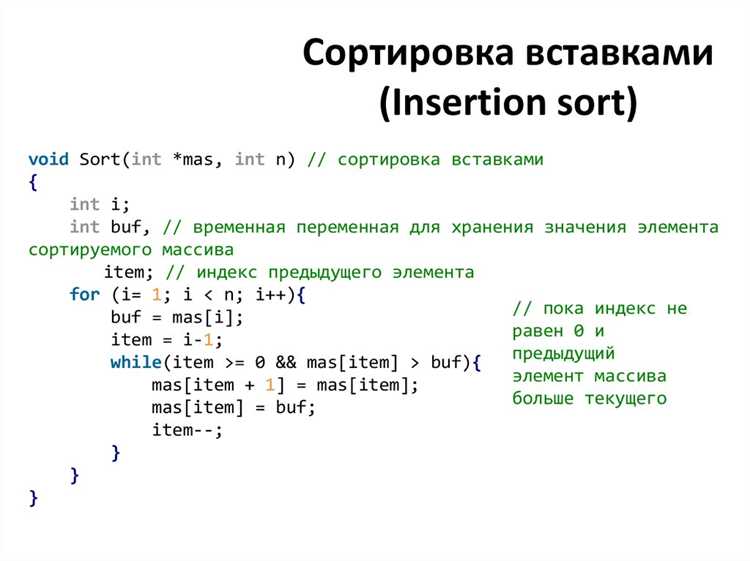 Сортировка вставками
(Insertion sort)

void Sort(int *mas, int n) // сортировка вставками
{
    int i;
    int buf, // временная переменная для хранения значения элемента сортируемого массива
        item; // индекс предыдущего элемента
    for (i= 1; i < n; i++){
        buf = mas[i];
        item = i-1;
        while(item >= 0 && mas[item] > buf){
            mas[item + 1] = mas[item];
            mas[item] = buf;
            item--;
        }
    }
}

// пока индекс не равен 0 и предыдущий элемент массива больше текущего